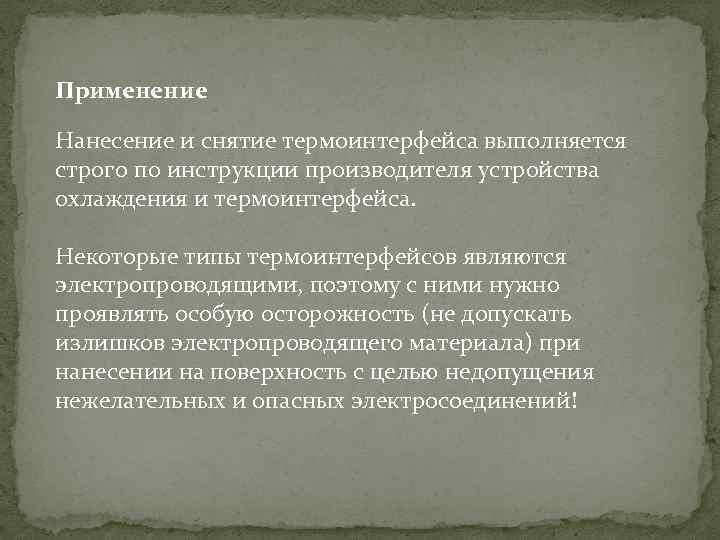 Применение

Нанесение и снятие термоинтерфейса выполняется строго по инструкции производителя устройства охлаждения и термоинтерфейса.

Некоторые типы термоинтерфейсов являются электропроводящими, поэтому с ними нужно проявлять особую осторожность (не допускать излишков электропроводящего материала) при нанесении на поверхность с целью недопущения нежелательных и опасных электросоединений!